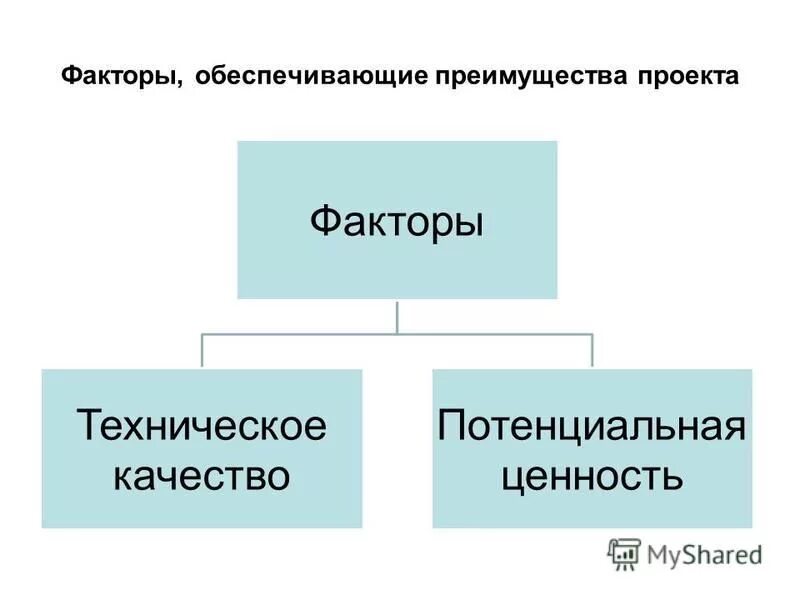 Факторы, обеспечивающие преимущества проекта

Факторы

Техническое качество

Потенциальная ценность

MyShared